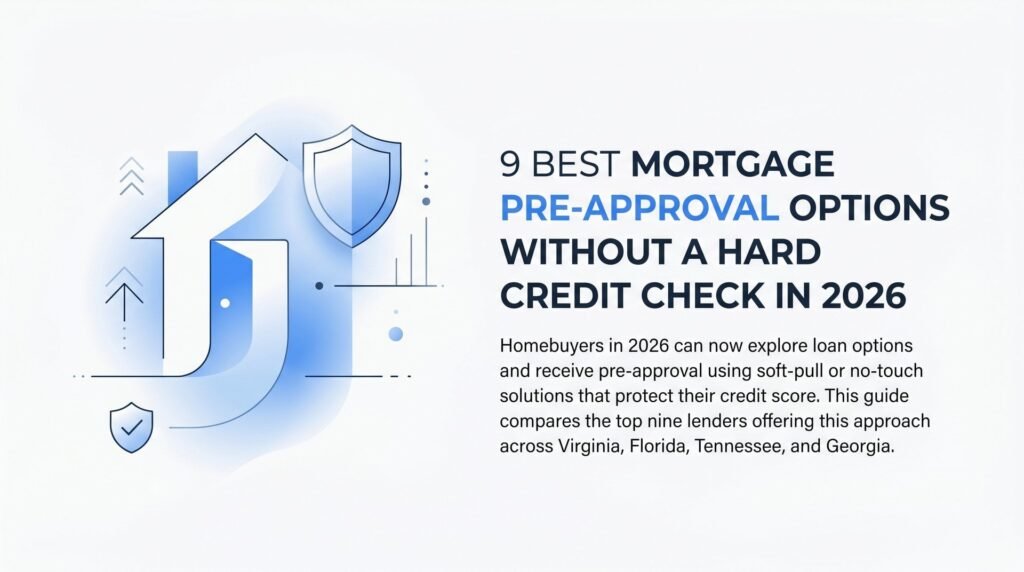 9 BEST MORTGAGE PRE-APPROVAL OPTIONS WITHOUT A HARD CREDIT CHECK IN 2026

Homebuyers in 2026 can now explore loan options and receive pre-approval using soft-pull or no-touch solutions that protect their credit score. This guide compares the top nine lenders offering this approach across Virginia, Florida, Tennessee, and Georgia.